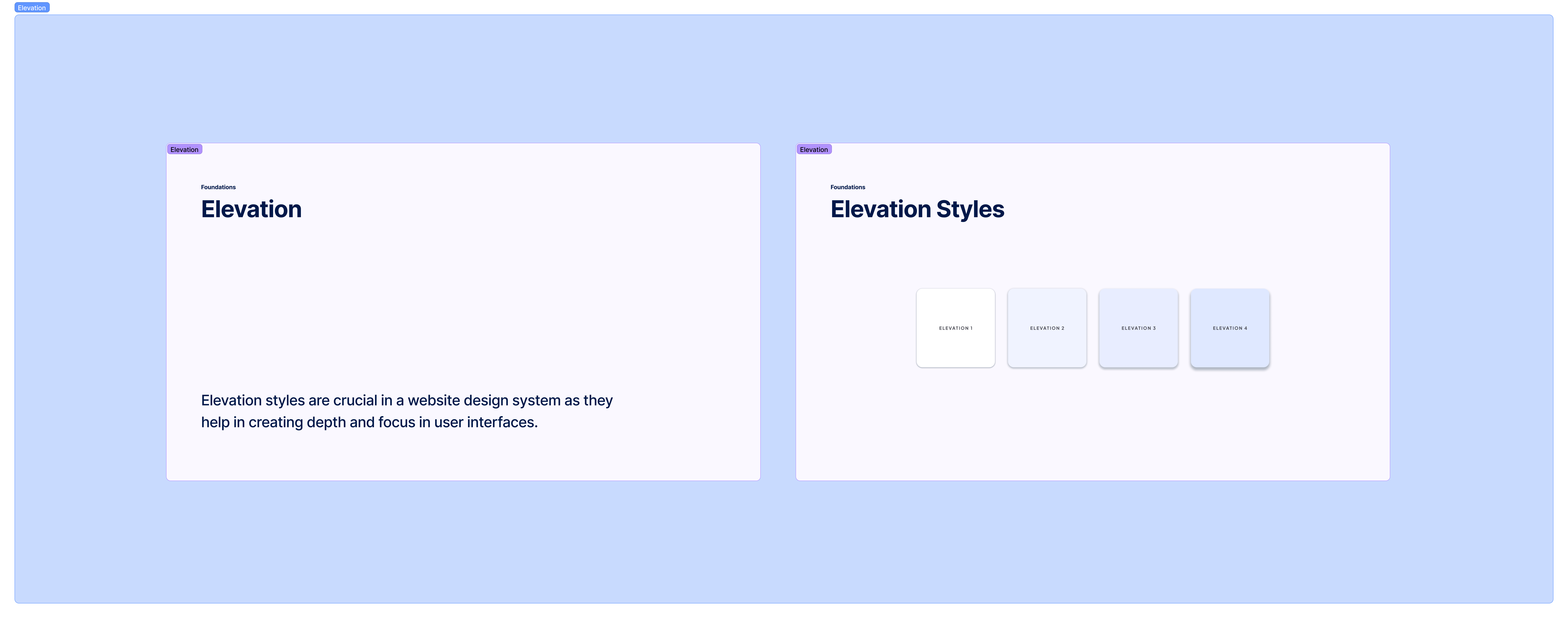 Elevation

Elevation

Foundations

Elevation

Elevation styles are crucial in a website design system as they help in creating depth and focus in user interfaces.

Elevation

Foundations

Elevation Styles

ELEVATION 1

ELEVATION 2

ELEVATION 3

ELEVATION 4